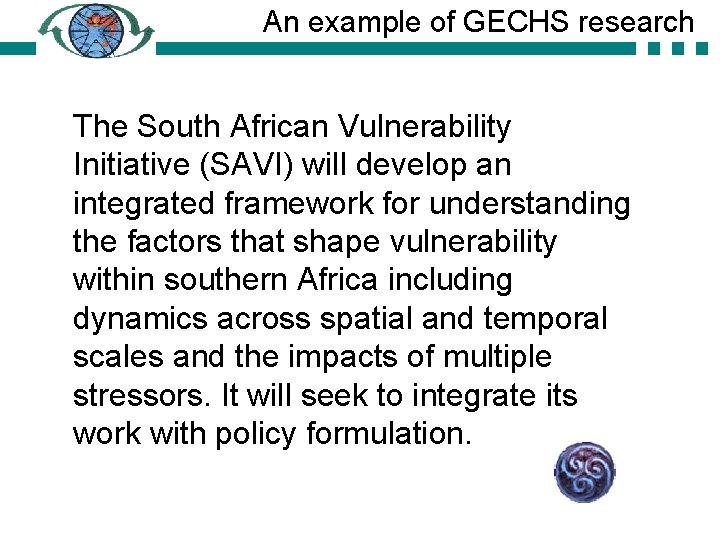 An example of GECHS research

The South African Vulnerability Initiative (SAVI) will develop an integrated framework for understanding the factors that shape vulnerability within southern Africa including dynamics across spatial and temporal scales and the impacts of multiple stressors. It will seek to integrate its work with policy formulation.